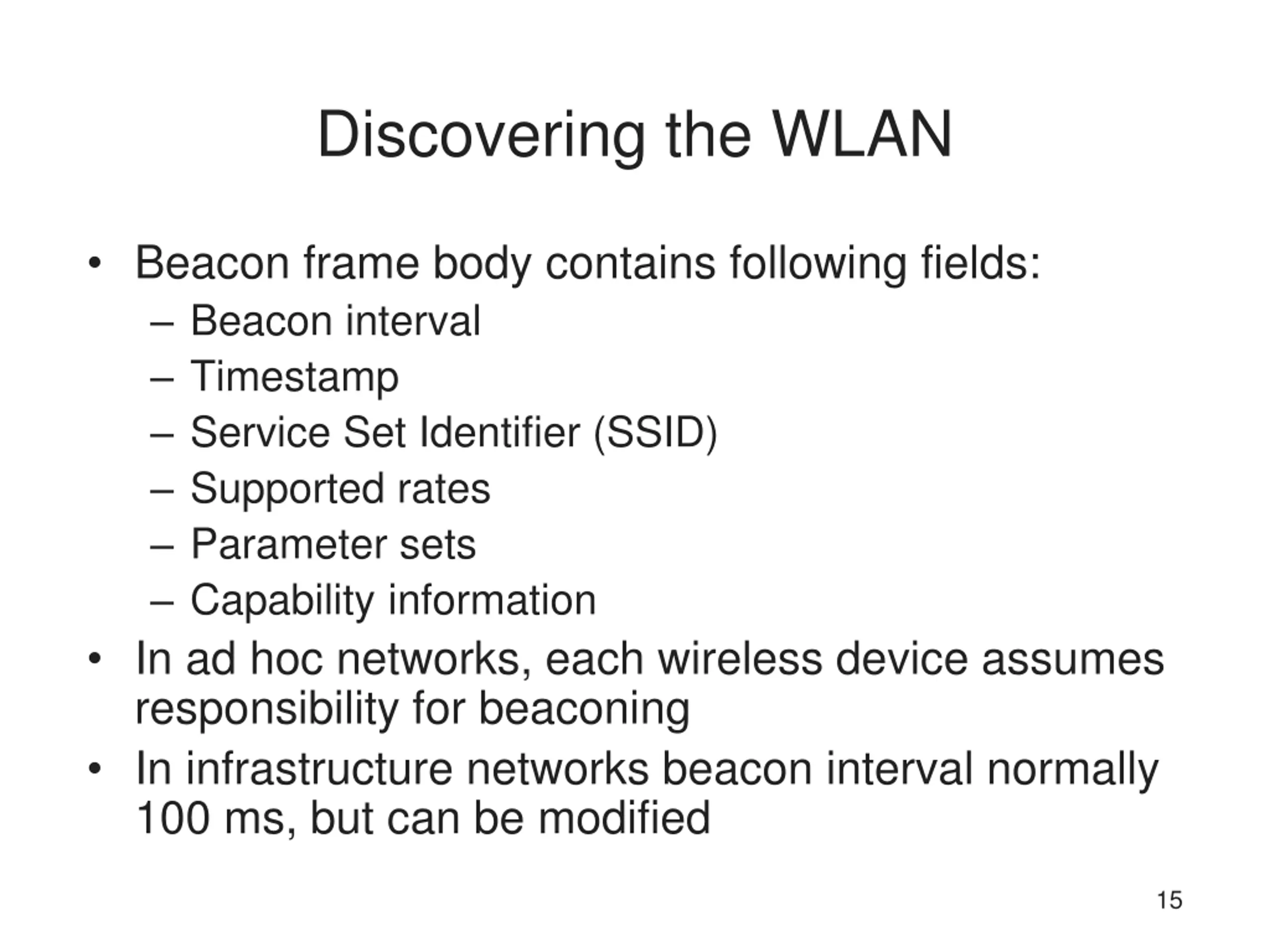 Discovering the WLAN

• Beacon frame body contains following fields:
– Beacon interval
– Timestamp
– Service Set Identifier (SSID)
– Supported rates
– Parameter sets
– Capability information
• In ad hoc networks, each wireless device assumes responsibility for beaconing
• In infrastructure networks beacon interval normally 100 ms, but can be modified

15